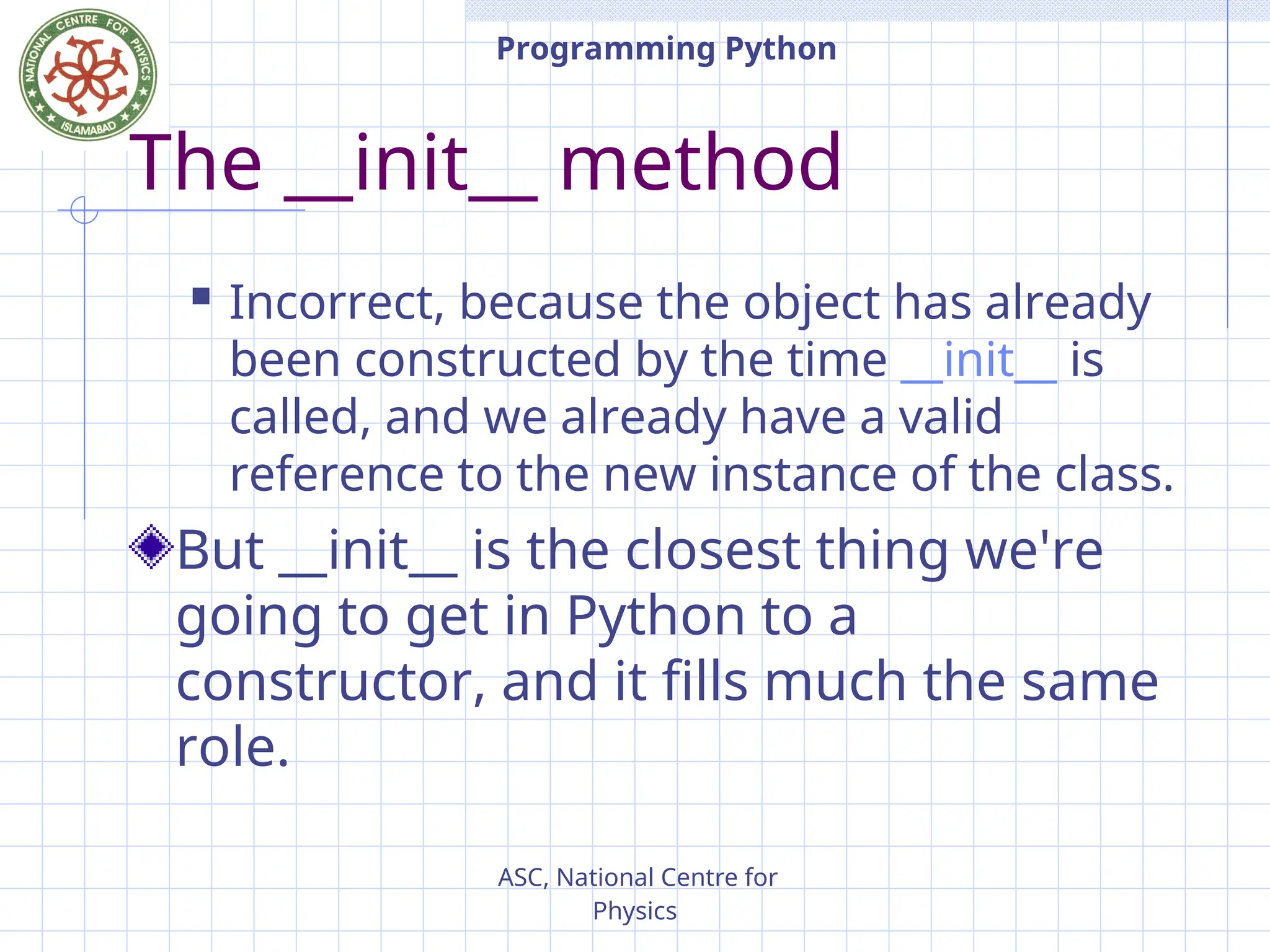 NATIONAL CENTRE FOR PHYSICS ISLAMABAD

Programming Python

The __init__ method

Incorrect, because the object has already been constructed by the time __init__ is called, and we already have a valid reference to the new instance of the class.

But __init__ is the closest thing we're going to get in Python to a constructor, and it fills much the same role.

ASC, National Centre for Physics